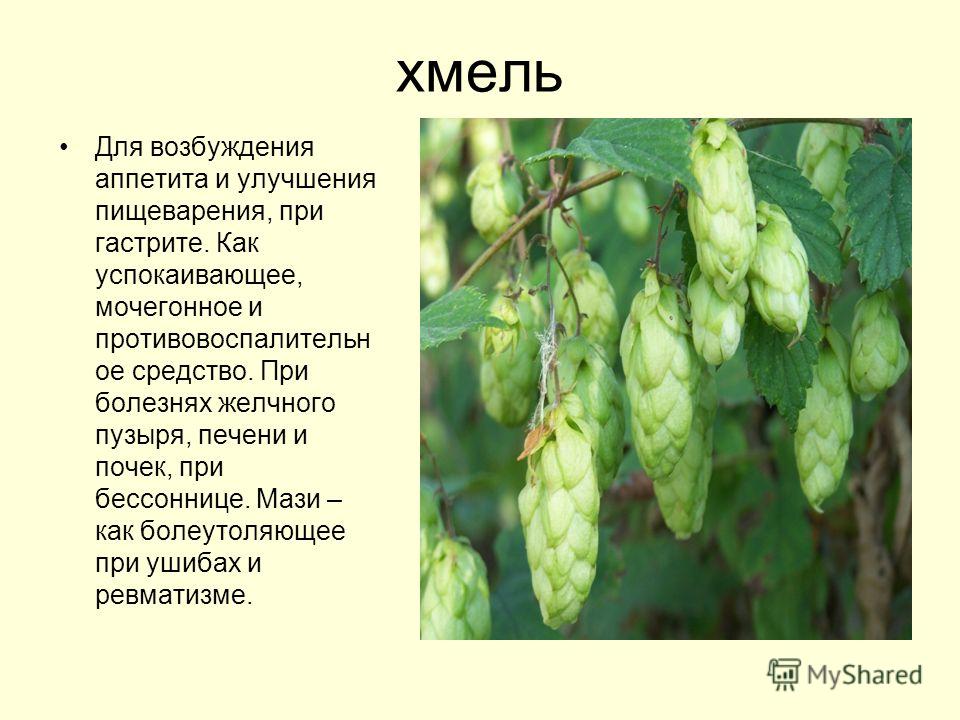 хмель

• Для возбуждения аппетита и улучшения пищеварения, при гастрите. Как успокаивающее, мочегонное и противовоспалительн ое средство. При болезнях желчного пузыря, печени и почек, при бессоннице. Мази – как болеутоляющее при ушибах и ревматизме.

MyShared